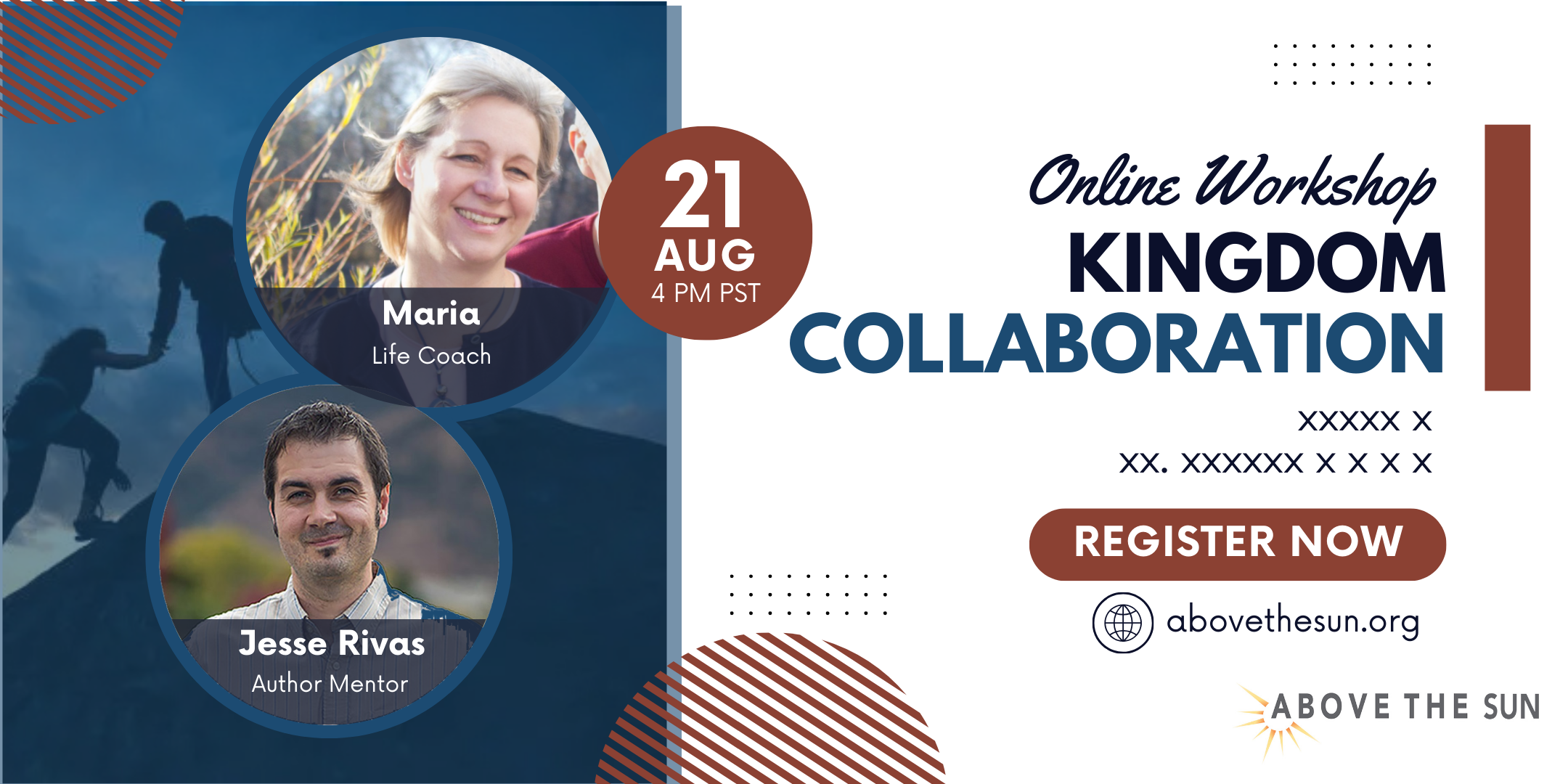 Maria
Life Coach

Jesse Rivas
Author Mentor

21
AUG
4 PM PST

Online Workshop
KINGDOM
COLLABORATION

XXXXX X
XX. XXXXXX X X X X

REGISTER NOW

abovethesun.org

ABOVE THE SUN